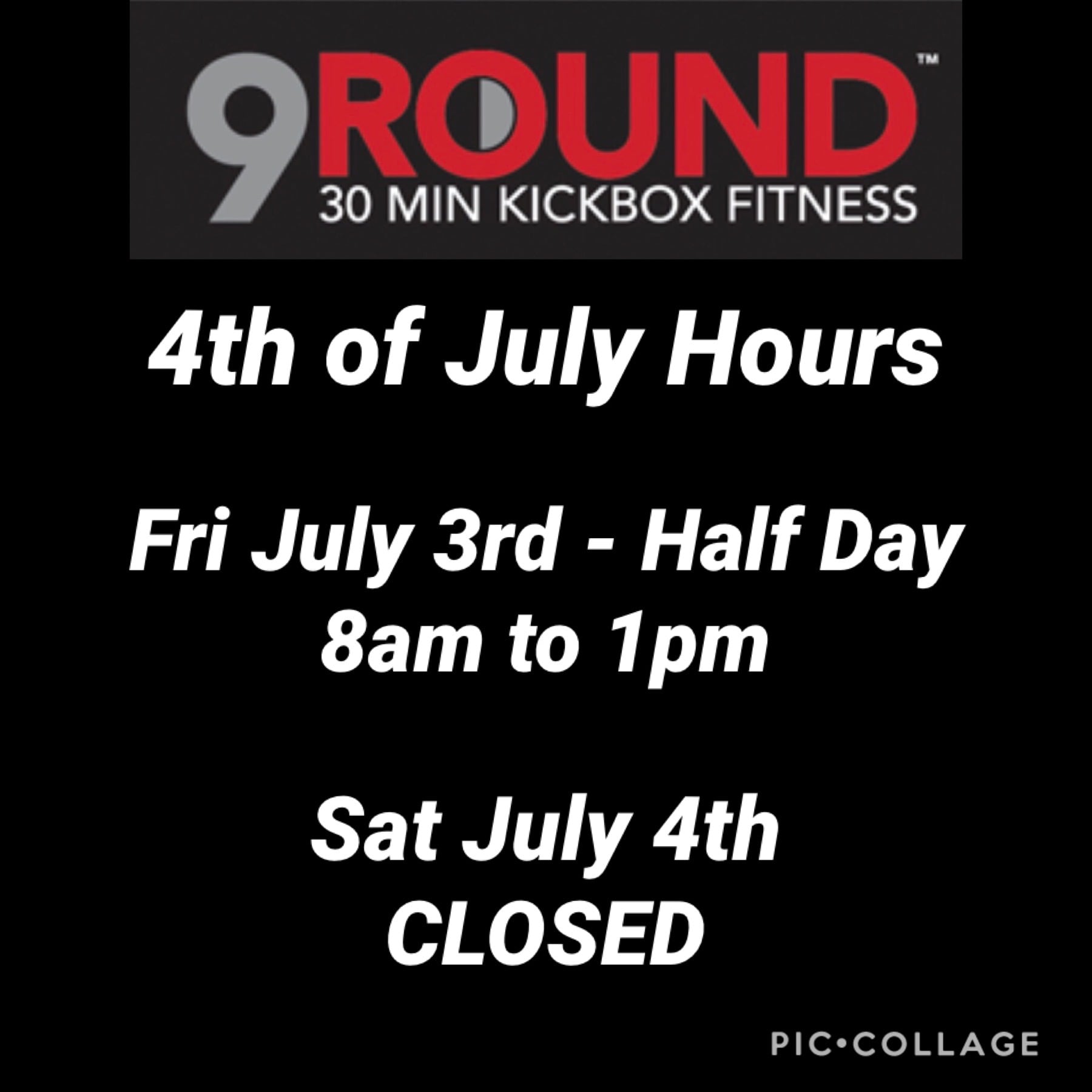 9ROUND™
30 MIN KICKBOX FITNESS

4th of July Hours

Fri July 3rd - Half Day
8am to 1pm

Sat July 4th
CLOSED

PIC•COLLAGE